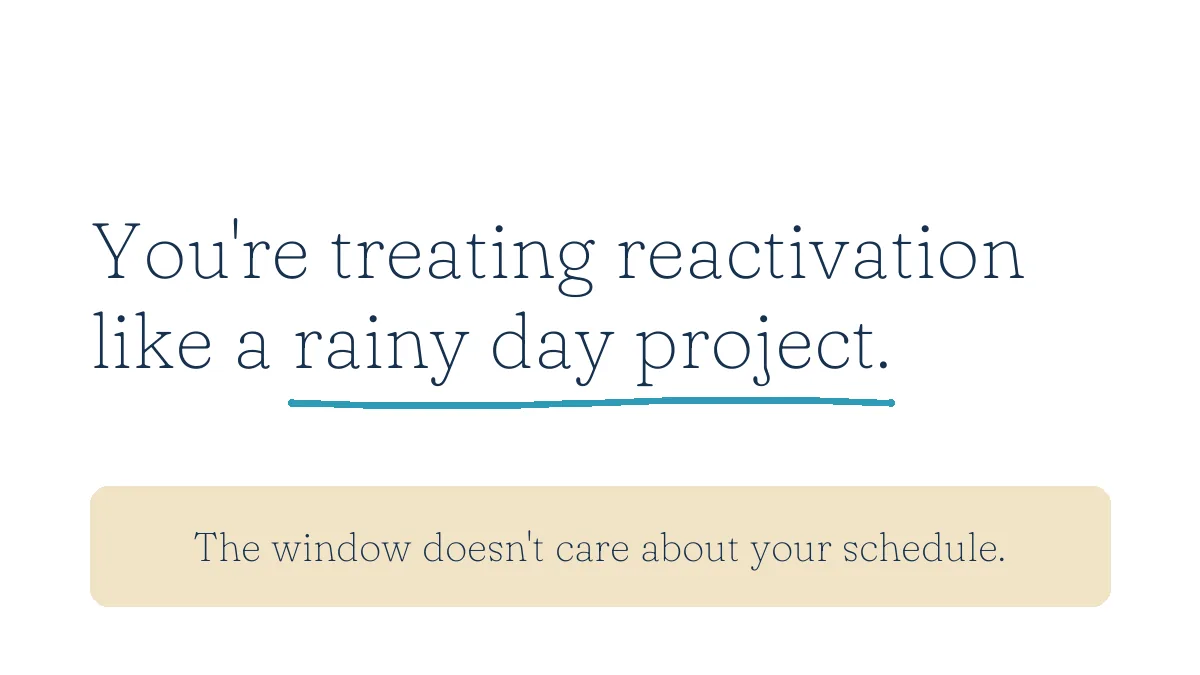 You're treating reactivation like a rainy day project.

The window doesn't care about your schedule.